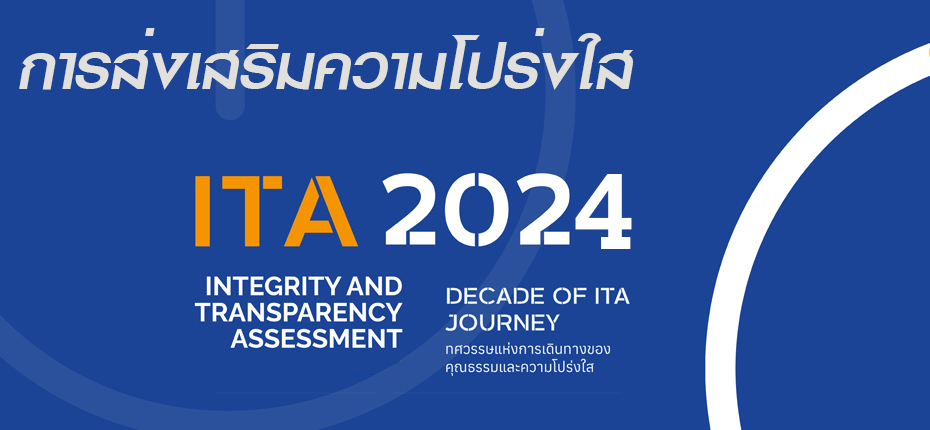 การส่งเสริมความโปร่งใส

ITA 2024

INTEGRITY AND TRANSPARENCY ASSESSMENT

DECADE OF ITA JOURNEY
ทศวรรษแห่งการเดินทางของคุณธรรมและความโปร่งใส